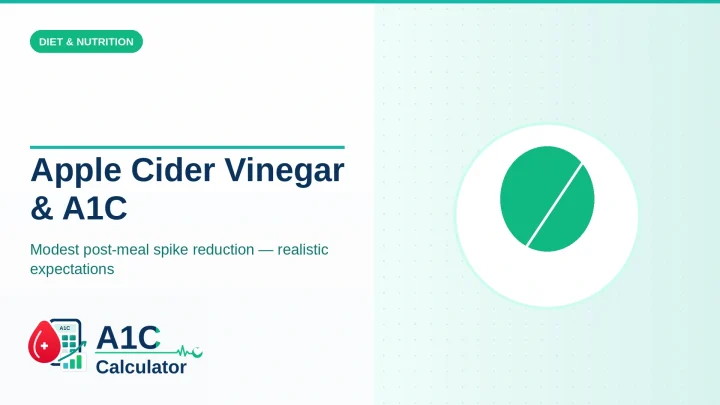 DIET & NUTRITION

Apple Cider Vinegar & A1C

Modest post-meal spike reduction — realistic expectations

A1C

A1C
Calculator